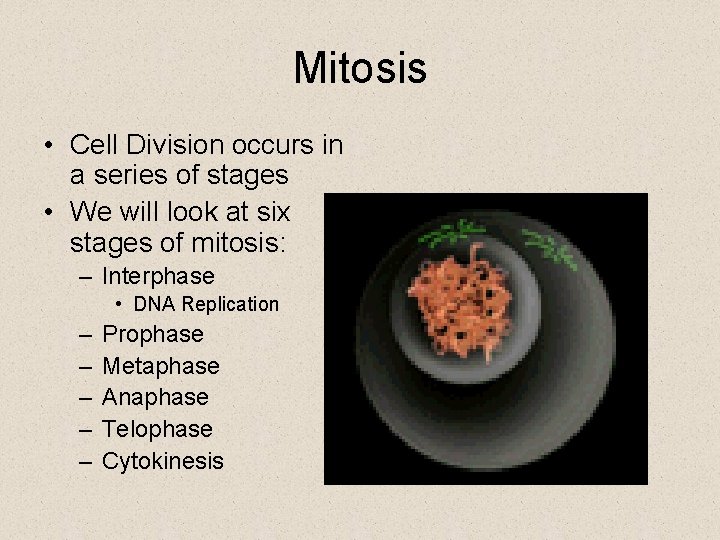 Mitosis

• Cell Division occurs in a series of stages
• We will look at six stages of mitosis:
– Interphase
• DNA Replication
– Prophase
– Metaphase
– Anaphase
– Telophase
– Cytokinesis